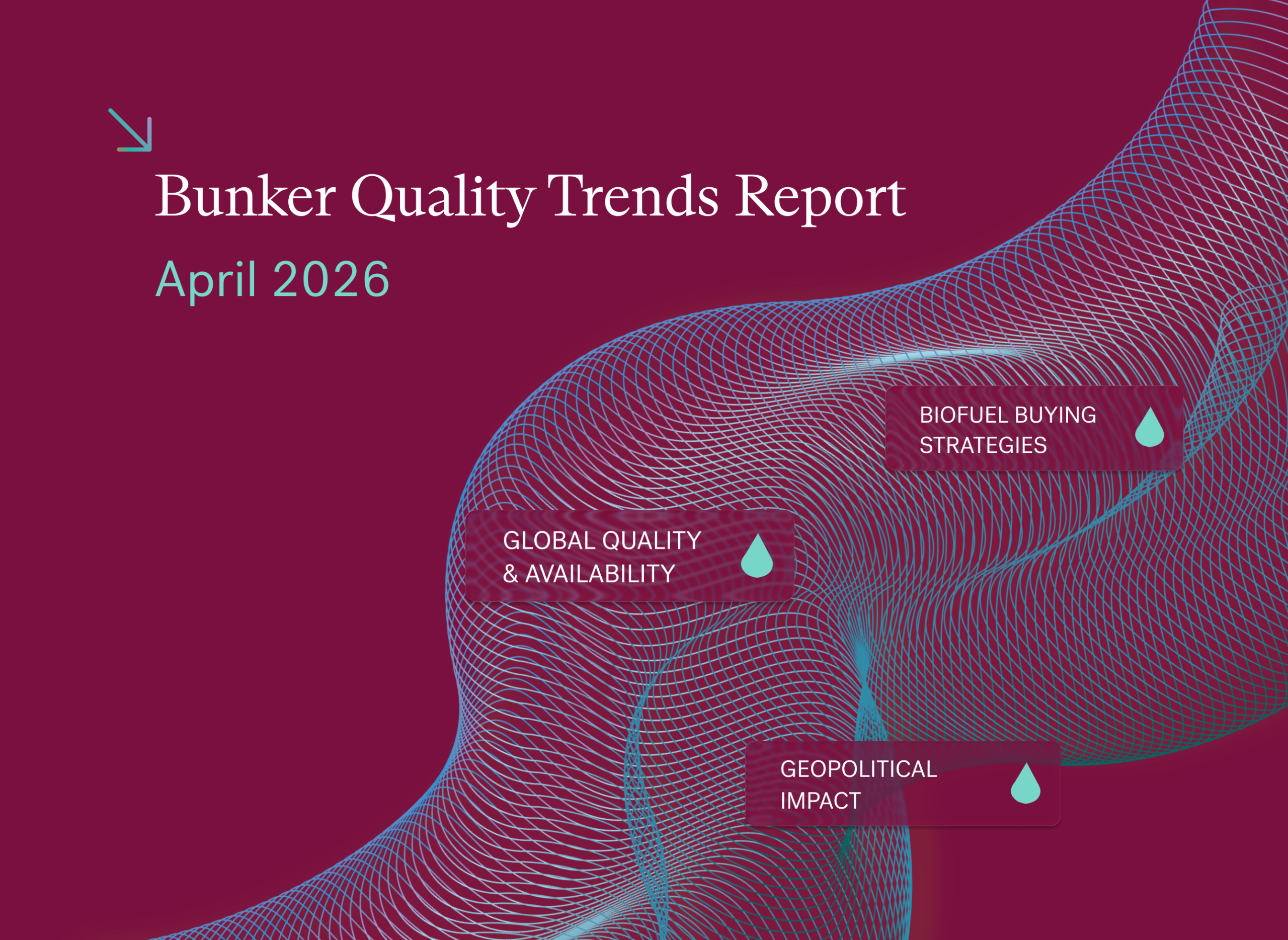 Bunker Quality Trends Report

April 2026

BIOFUEL BUYING STRATEGIES

GLOBAL QUALITY & AVAILABILITY

GEOPOLITICAL IMPACT